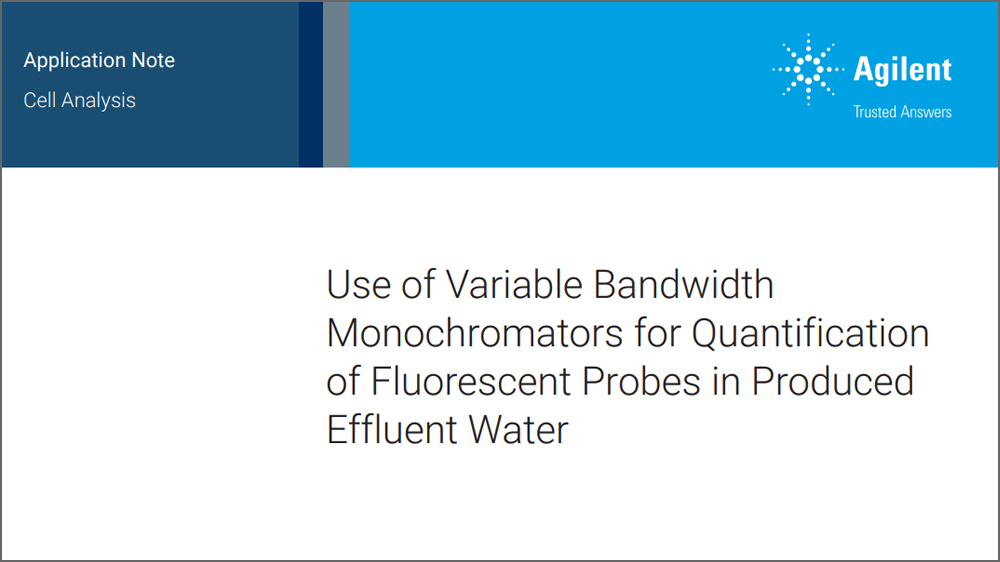 Application Note
Cell Analysis

Agilent
Trusted Answers

Use of Variable Bandwidth Monochromators for Quantification of Fluorescent Probes in Produced Effluent Water